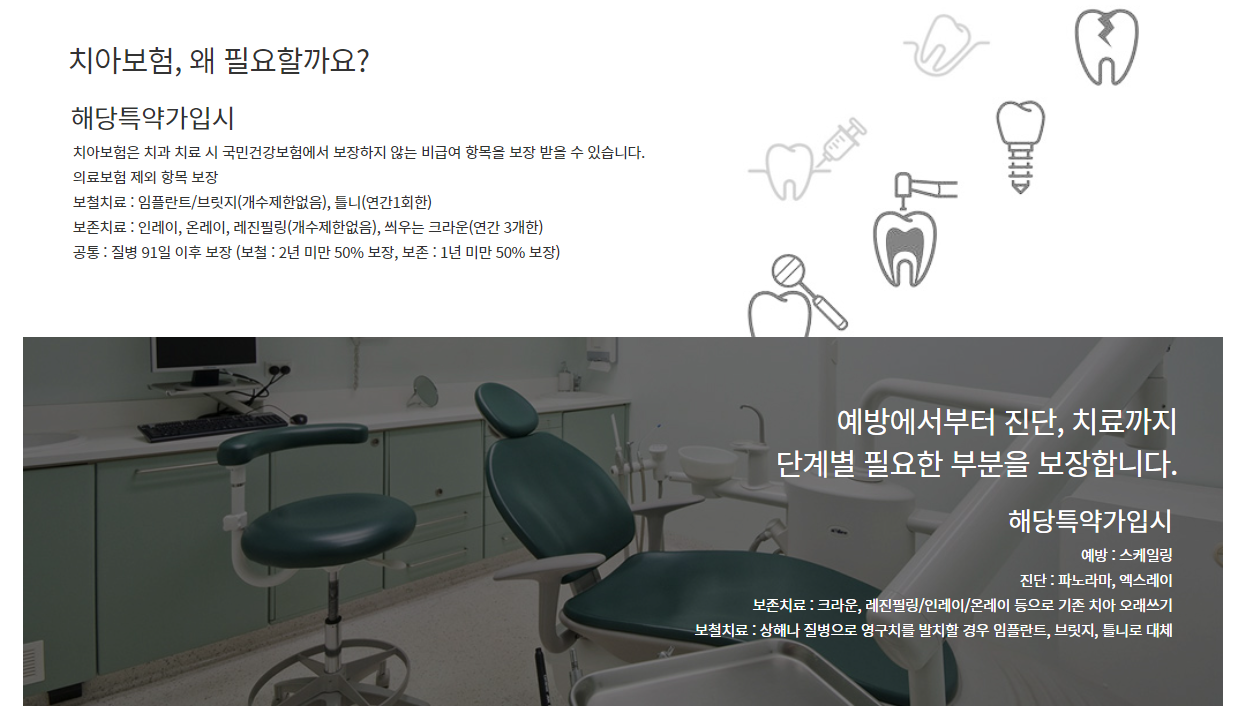 치아보험, 왜 필요할까요?

해당특약가입시

치아보험은 치과 치료 시 국민건강보험에서 보장하지 않는 비급여 항목을 보장 받을 수 있습니다.
의료보험 제외 항목 보장
보철치료 : 임플란트/브릿지(개수제한없음), 틀니(연간1회한)
보존치료 : 인레이, 온레이, 레진필링(개수제한없음), 씌우는 크라운(연간 3개한)
공통 : 질병 91일 이후 보장 (보철 : 2년 미만 50% 보장, 보존 : 1년 미만 50% 보장)

예방에서부터 진단, 치료까지
단계별 필요한 부분을 보장합니다.

해당특약가입시

예방 : 스케일링
진단 : 파노라마, 엑스레이
보존치료 : 크라운, 레진필링/인레이/온레이 등으로 기존 치아 오래쓰기
보철치료 : 상해나 질병으로 영구치를 발치할 경우 임플란트, 브릿지, 틀니로 대체